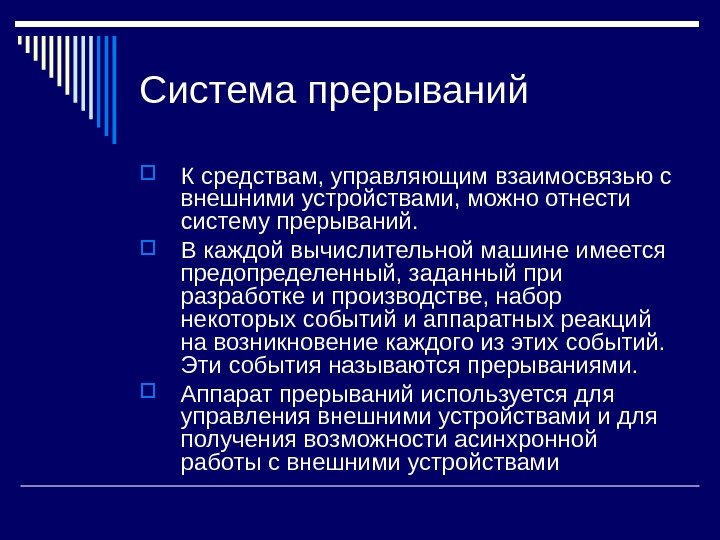 Система прерываний

К средствам, управляющим взаимосвязью с внешними устройствами, можно отнести систему прерываний.

В каждой вычислительной машине имеется предопределенный, заданный при разработке и производстве, набор некоторых событий и аппаратных реакций на возникновение каждого из этих событий. Эти события называются прерываниями.

Аппарат прерываний используется для управления внешними устройствами и для получения возможности асинхронной работы с внешними устройствами